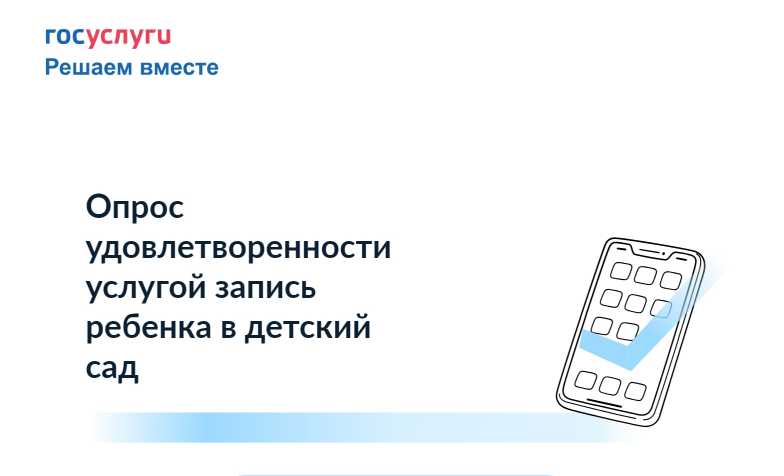 госуслуги
Решаем вместе

Опрос удовлетворенности услугой запись ребенка в детский сад